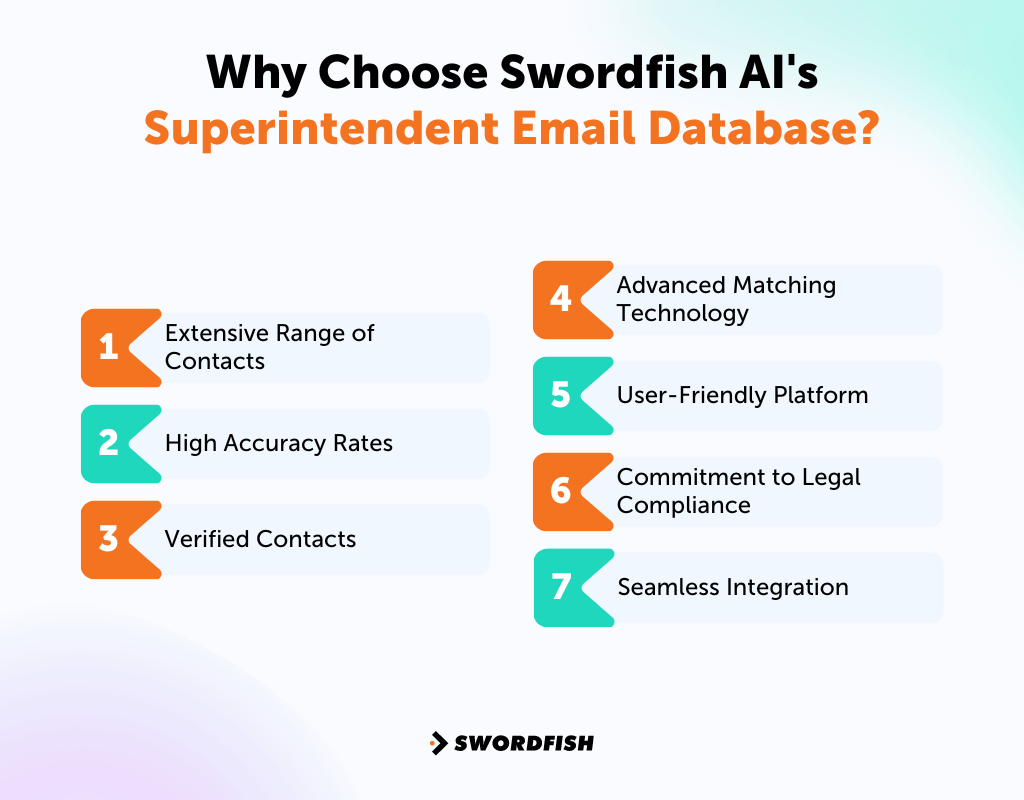 Why Choose Swordfish AI's Superintendent Email Database?

1 Extensive Range of Contacts

2 High Accuracy Rates

3 Verified Contacts

4 Advanced Matching Technology

5 User-Friendly Platform

6 Commitment to Legal Compliance

7 Seamless Integration

SWORDFISH